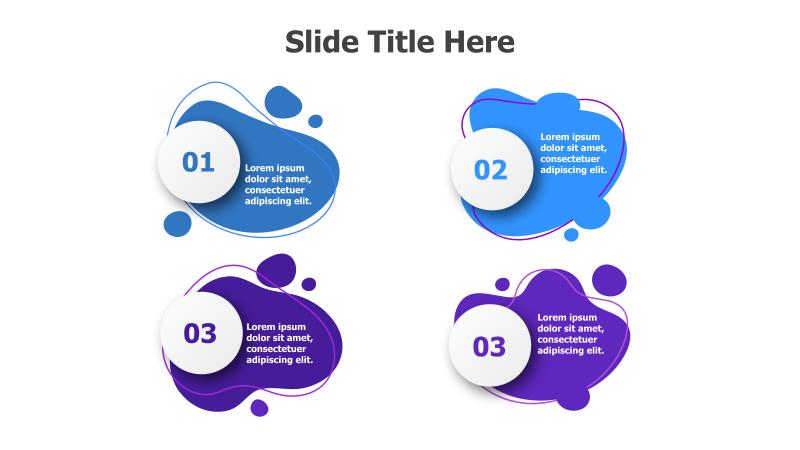 Slide Title Here

01
Lorem ipsum dolor sit amet, consectetuer adipiscing elit.

02
Lorem ipsum dolor sit amet, consectetuer adipiscing elit.

03
Lorem ipsum dolor sit amet, consectetuer adipiscing elit.

03
Lorem ipsum dolor sit amet, consectetuer adipiscing elit.